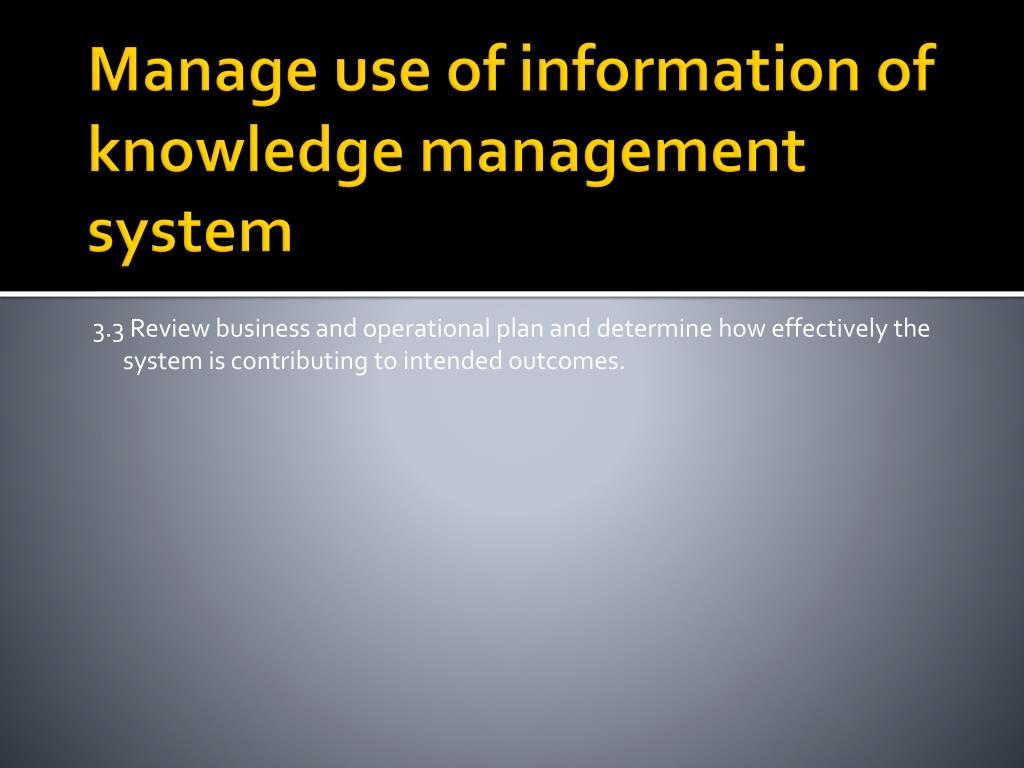 Manage use of information of knowledge management system

3.3 Review business and operational plan and determine how effectively the system is contributing to intended outcomes.